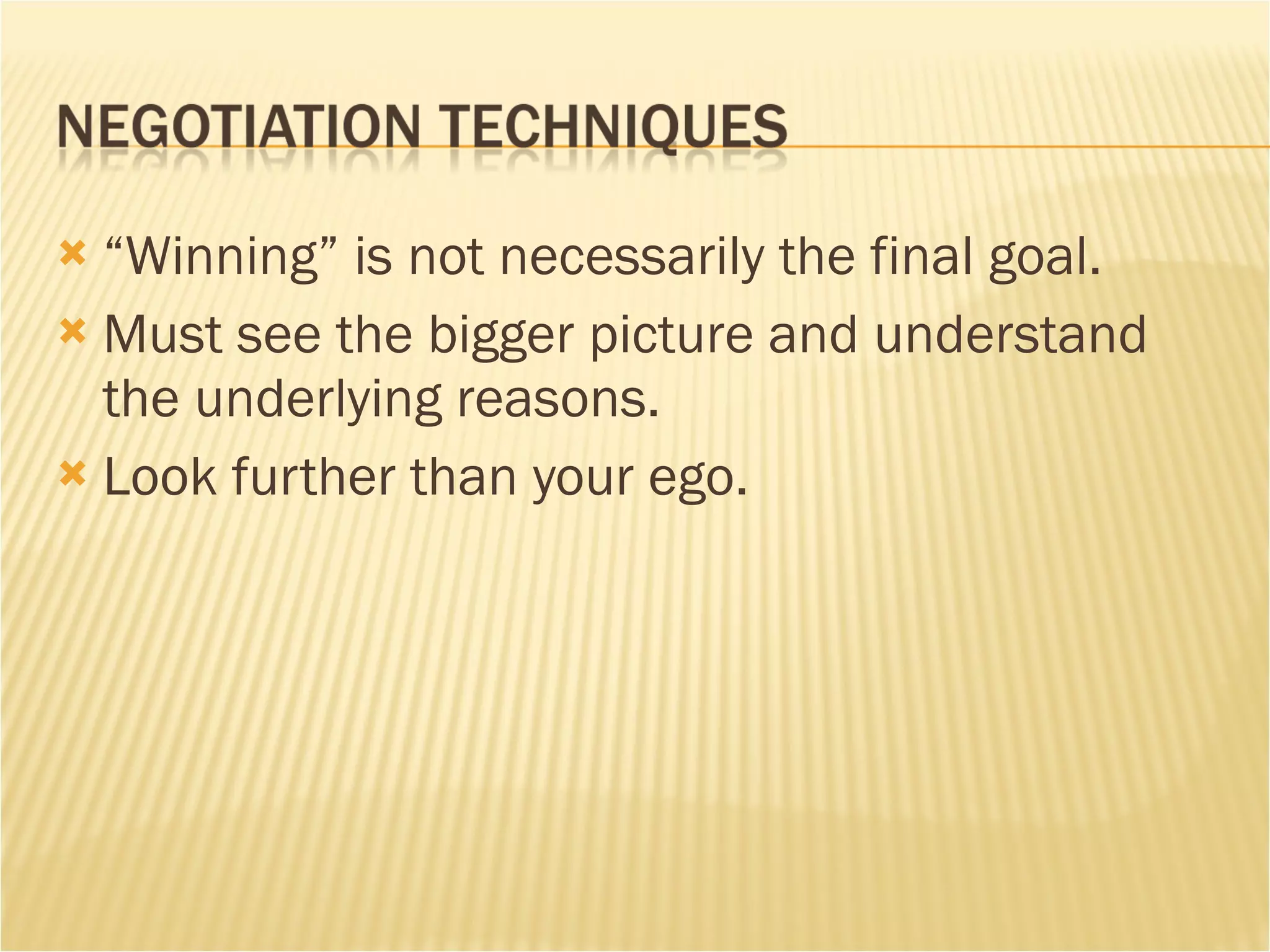 NEGOTIATION TECHNIQUES

“Winning” is not necessarily the final goal.

Must see the bigger picture and understand the underlying reasons.

Look further than your ego.